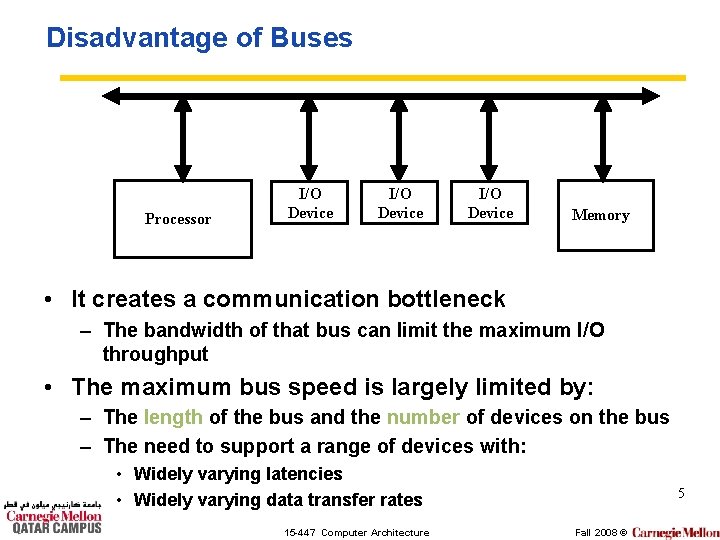 Disadvantage of Buses

Processor

I/O Device

I/O Device

I/O Device

Memory

• It creates a communication bottleneck
– The bandwidth of that bus can limit the maximum I/O throughput

• The maximum bus speed is largely limited by:
– The length of the bus and the number of devices on the bus
– The need to support a range of devices with:
• Widely varying latencies
• Widely varying data transfer rates

5

جامعة كارنيجي ميلون في قطر
Carnegie Mellon
QATAR CAMPUS

15-447 Computer Architecture

Fall 2008 © Carnegie Mellon